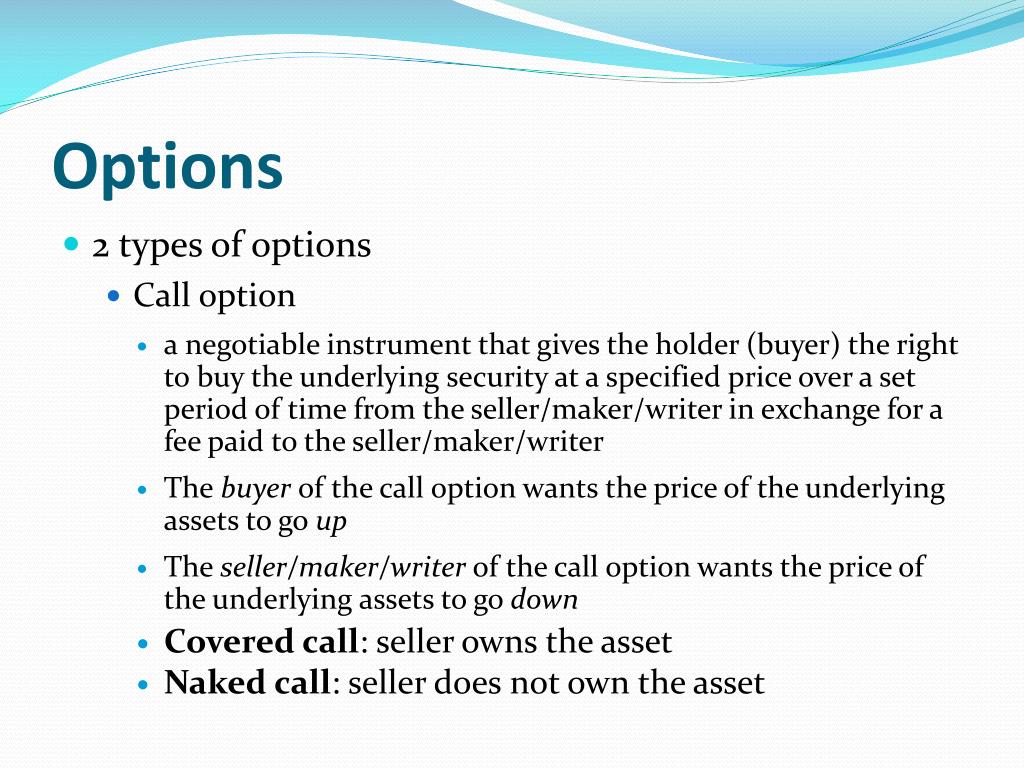 Options

2 types of options

Call option

a negotiable instrument that gives the holder (buyer) the right to buy the underlying security at a specified price over a set period of time from the seller/maker/writer in exchange for a fee paid to the seller/maker/writer

The buyer of the call option wants the price of the underlying assets to go up

The seller/maker/writer of the call option wants the price of the underlying assets to go down

Covered call: seller owns the asset

Naked call: seller does not own the asset